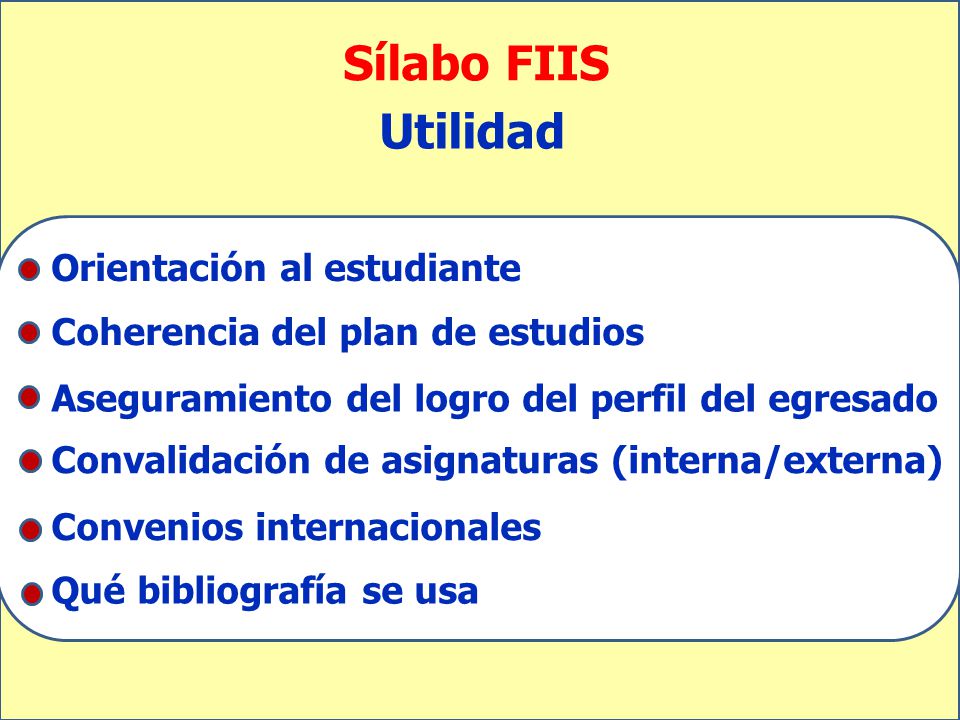 Sílabo FIIS
Utilidad

Orientación al estudiante
Coherencia del plan de estudios
Aseguramiento del logro del perfil del egresado
Convalidación de asignaturas (interna/externa)
Convenios internacionales
Qué bibliografía se usa